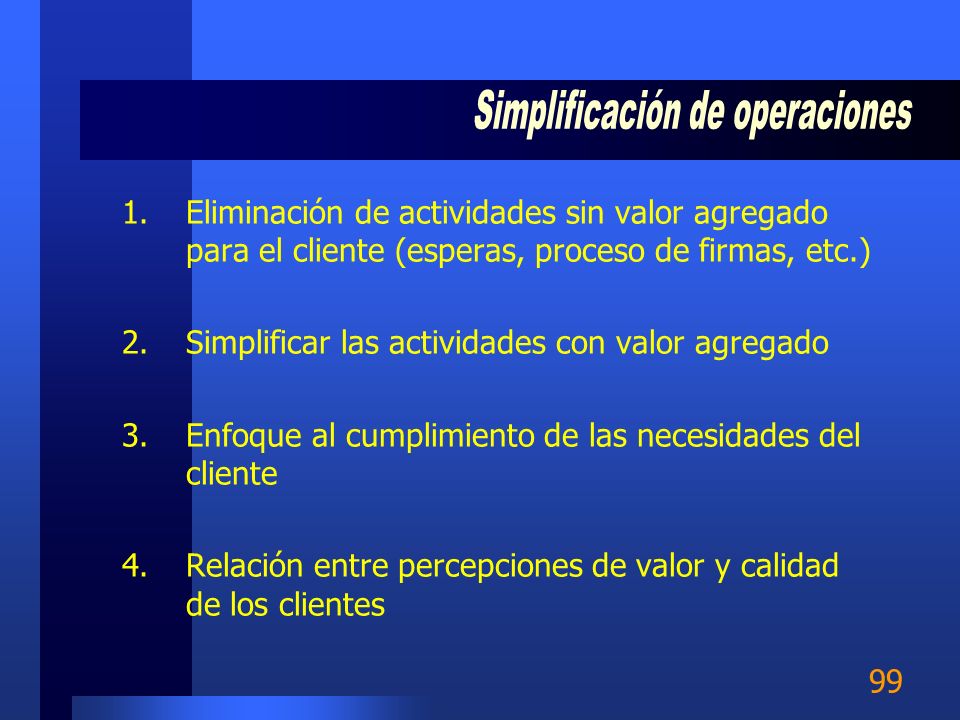 Simplificación de operaciones

1. Eliminación de actividades sin valor agregado para el cliente (esperas, proceso de firmas, etc.)

2. Simplificar las actividades con valor agregado

3. Enfoque al cumplimiento de las necesidades del cliente

4. Relación entre percepciones de valor y calidad de los clientes

99